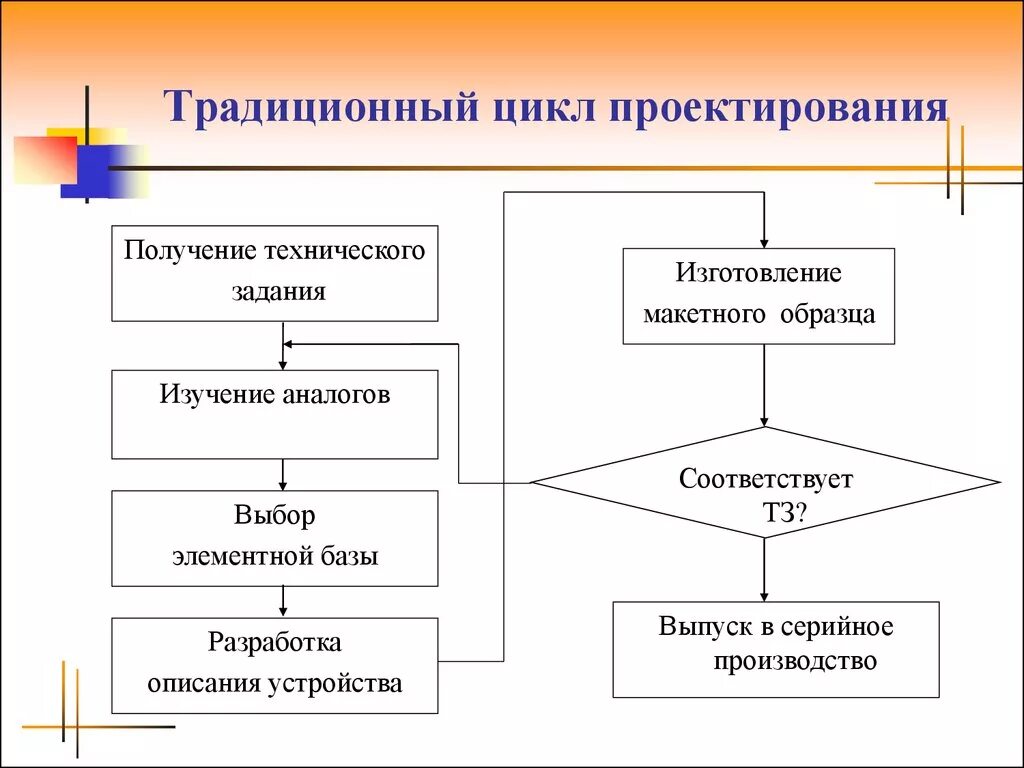 Традиционный цикл проектирования

Получение технического задания

Изучение аналогов

Выбор элементной базы

Разработка описания устройства

Изготовление макетного образца

Соответствует ТЗ?

Выпуск в серийное производство